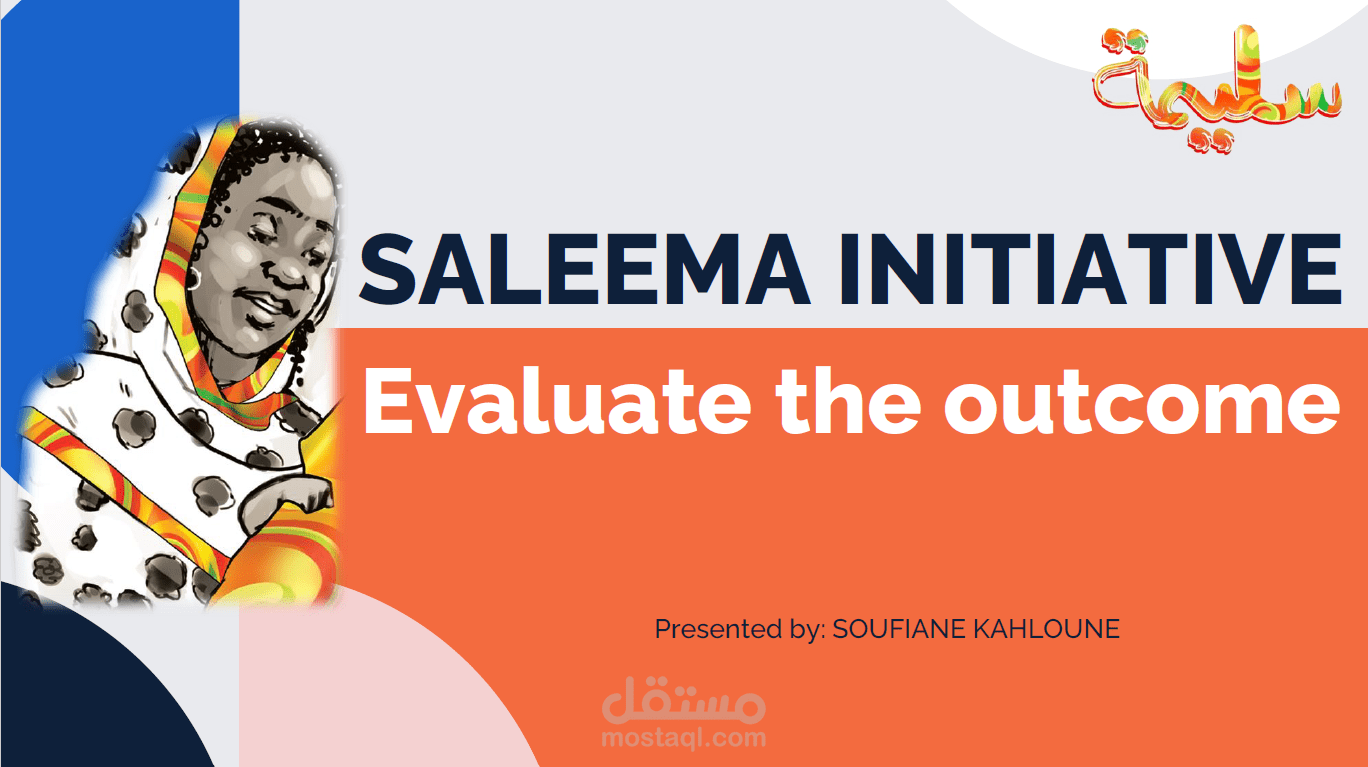 سليمة

SALEEMA INITIATIVE

Evaluate the outcome

Presented by: SOUFIANE KAHLOUNE

مستقل
mostaql.com